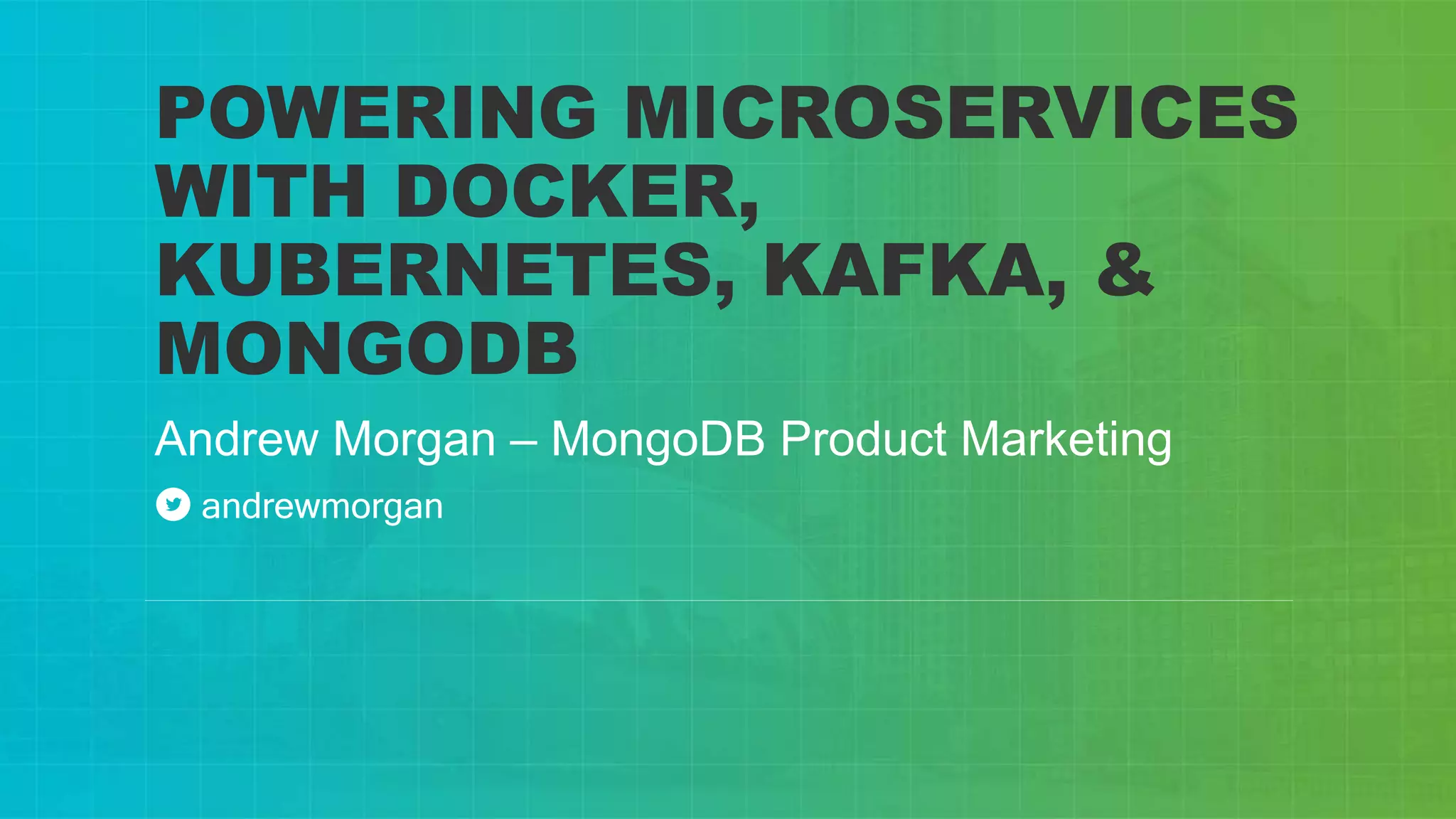 POWERING MICROSERVICES WITH DOCKER, KUBERNETES, KAFKA, & MONGODB

Andrew Morgan – MongoDB Product Marketing

andrewmorgan